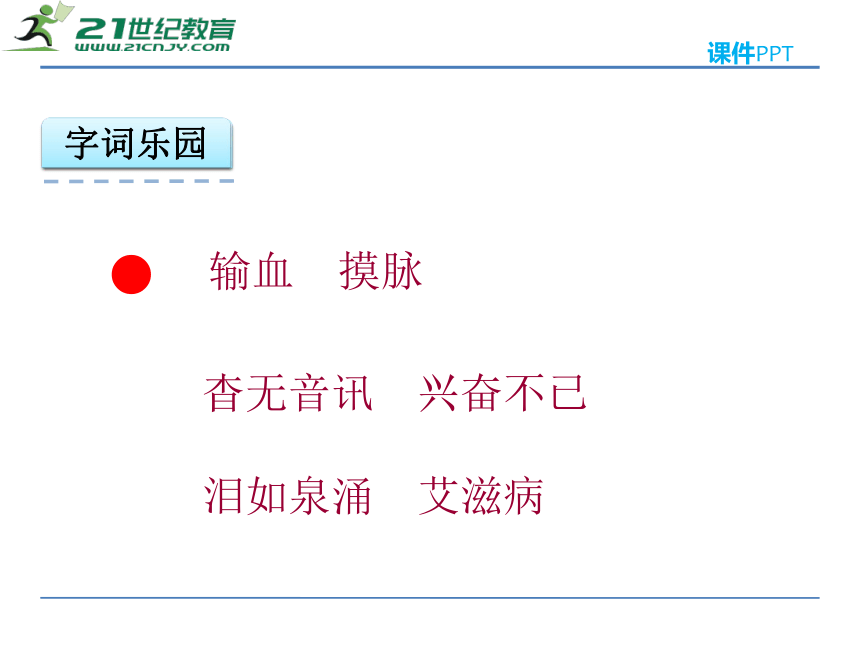 21世纪教育
WWW.21CNJY.COM

课件PPT

字词乐园

输血　摸脉

杳无音讯　兴奋不已

泪如泉涌　艾滋病